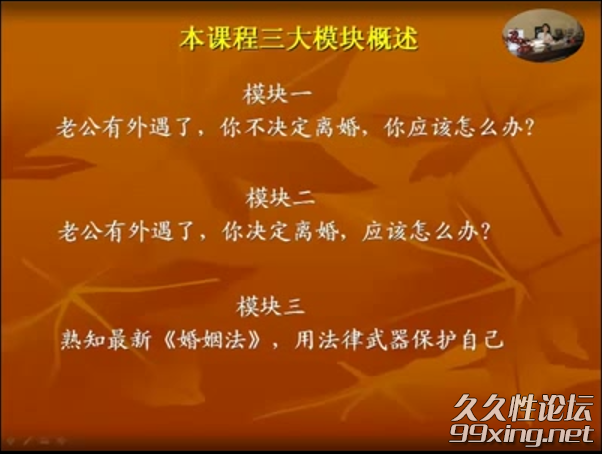 本课程三大模块概述

模块一
老公有外遇了，你不决定离婚，你应该怎么办？

模块二
老公有外遇了，你决定离婚，应该怎么办？

模块三
熟知最新《婚姻法》，用法律武器保护自己

久久性论坛
99xing.net